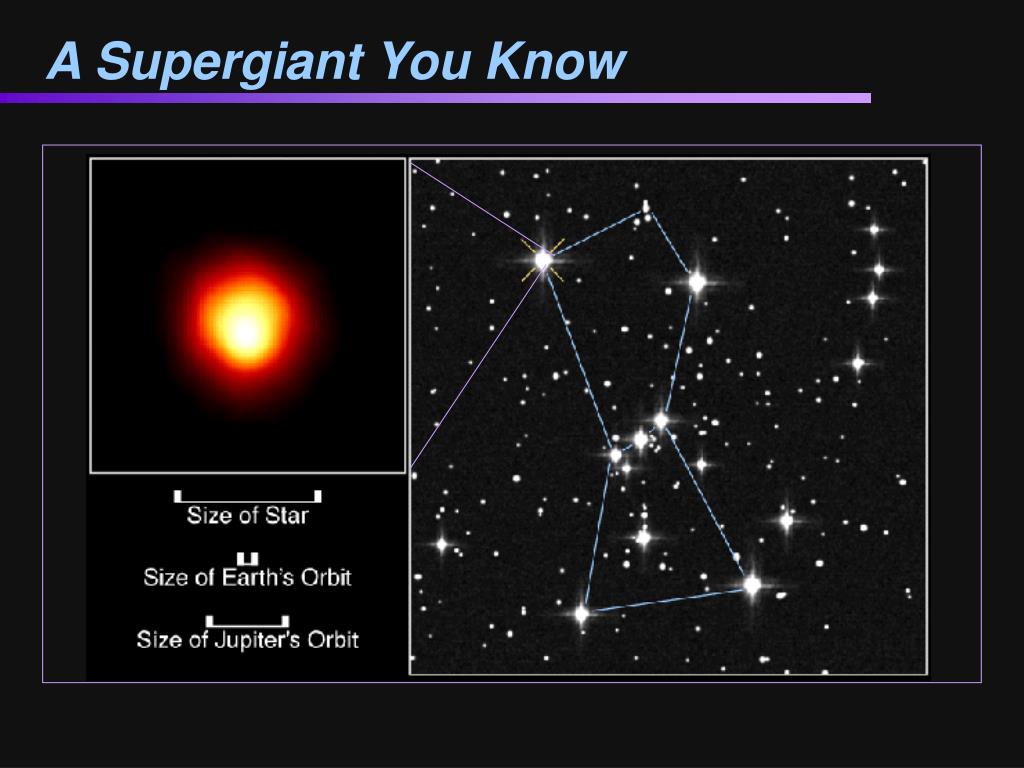 A Supergiant You Know

Size of Star

Size of Earth's Orbit

Size of Jupiter's Orbit